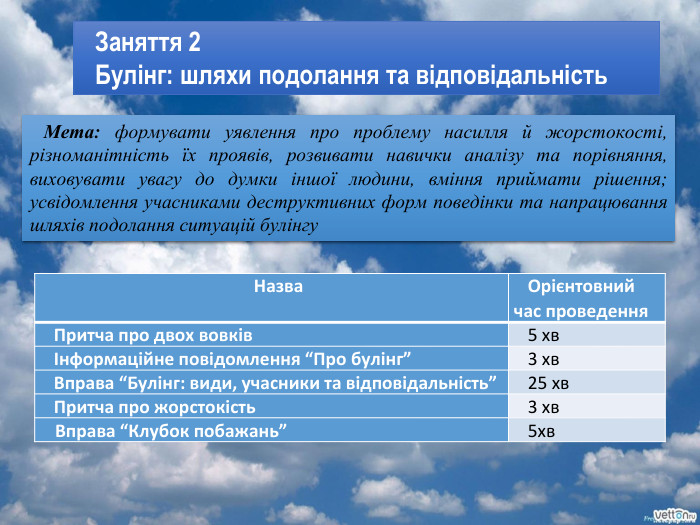 Заняття 2
Булінг: шляхи подолання та відповідальність

Мета: формувати уявлення про проблему насилля й жорстокості, різноманітність їх проявів, розвивати навички аналізу та порівняння, виховувати увагу до думки іншої людини, вміння приймати рішення; усвідомлення учасниками деструктивних форм поведінки та напрацювання шляхів подолання ситуацій булінгу

| Назва | Орієнтовний час проведення |
|---|---|
| Притча про двох вовків | 5 хв |
| Інформаційне повідомлення “Про булінг” | 3 хв |
| Вправа “Булінг: види, учасники та відповідальність” | 25 хв |
| Притча про жорстокість | 3 хв |
| Вправа “Клубок побажань” | 5хв |

vetton.ru